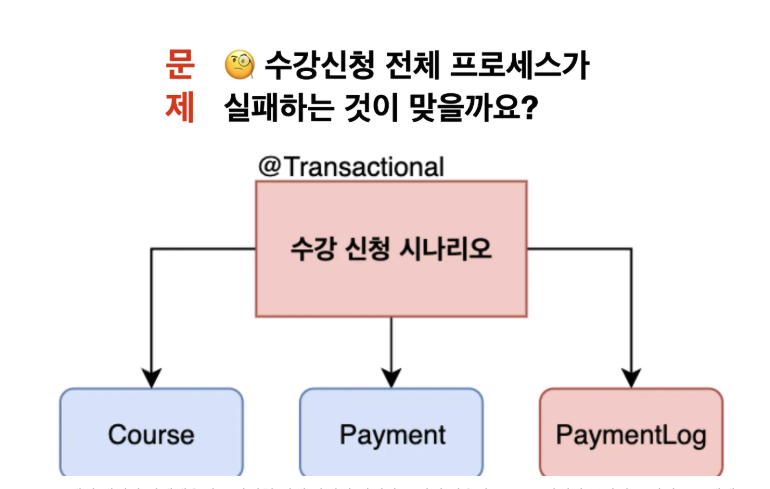 문제 🧐 수강신청 전체 프로세스가 실패하는 것이 맞을까요?

@Transactional

수강 신청 시나리오

Course

Payment

PaymentLog